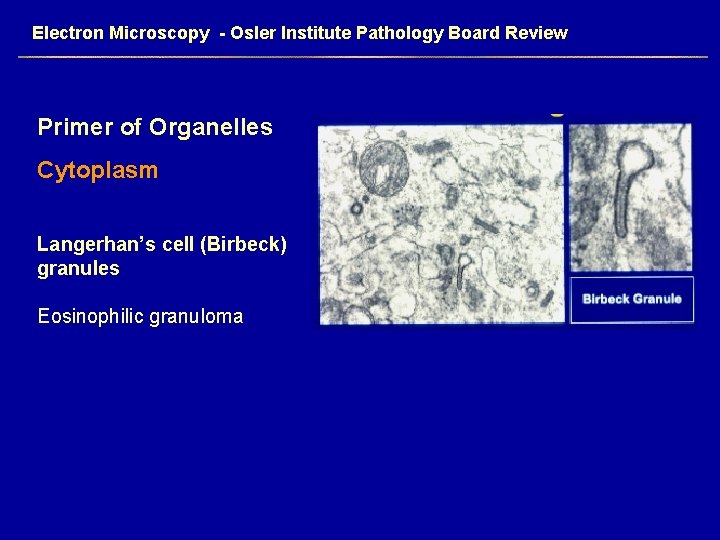 Electron Microscopy - Osler Institute Pathology Board Review

Primer of Organelles

Cytoplasm

Langerhan's cell (Birbeck) granules

Eosinophilic granuloma

Birbeck Granule